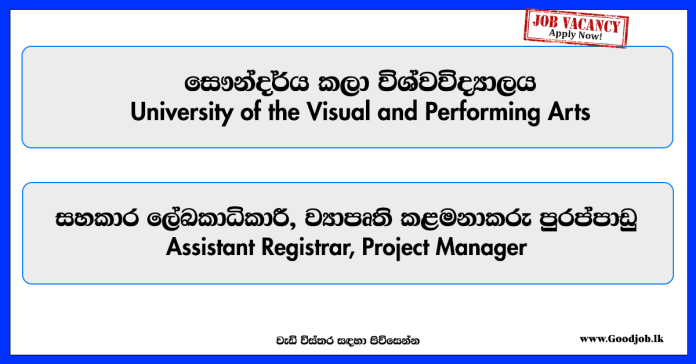 JOB VACANCY
Apply Now!

සෞන්දර්ය කලා විශ්වවිද්‍යාලය
University of the Visual and Performing Arts

සහකාර ලේඛකාධිකාරී, ව්‍යාපෘති කළමනාකරු පුරප්පාඩු
Assistant Registrar, Project Manager

වැඩි විස්තර සඳහා පිවිසෙන්න

www.Goodjob.lk